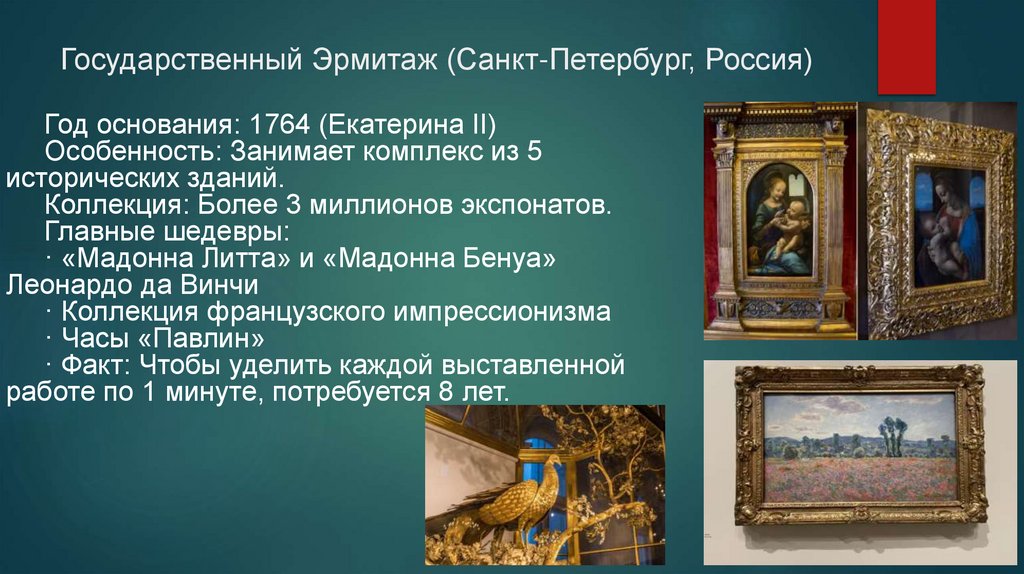 Государственный Эрмитаж (Санкт-Петербург, Россия)

Год основания: 1764 (Екатерина II)
Особенность: Занимает комплекс из 5 исторических зданий.
Коллекция: Более 3 миллионов экспонатов.
Главные шедевры:
· «Мадонна Литта» и «Мадонна Бенуа» Леонардо да Винчи
· Коллекция французского импрессионизма
· Часы «Павлин»
· Факт: Чтобы уделить каждой выставленной работе по 1 минуте, потребуется 8 лет.